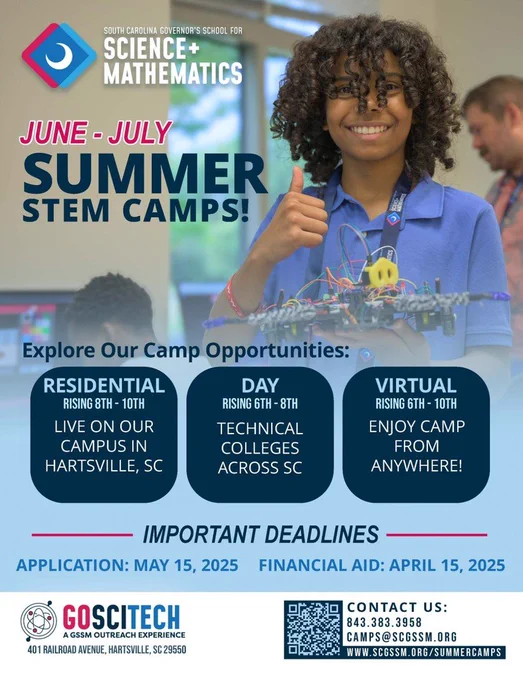 SOUTH CAROLINA GOVERNOR'S SCHOOL FOR
SCIENCE + MATHEMATICS

JUNE - JULY
SUMMER
STEM CAMPS!

Explore Our Camp Opportunities:

RESIDENTIAL
RISING 8TH - 10TH
LIVE ON OUR CAMPUS IN HARTSVILLE, SC

DAY
RISING 6TH - 8TH
TECHNICAL COLLEGES ACROSS SC

VIRTUAL
RISING 6TH - 10TH
ENJOY CAMP FROM ANYWHERE!

IMPORTANT DEADLINES

APPLICATION: MAY 15, 2025 FINANCIAL AID: APRIL 15, 2025

GOSCITECH
A GSSM OUTREACH EXPERIENCE
401 RAILROAD AVENUE, HARTSVILLE, SC 29550

CONTACT US:
843.383.3958
CAMPS@SCGSSM.ORG
WWW.SCGSSM.ORG/SUMMERCAMPS